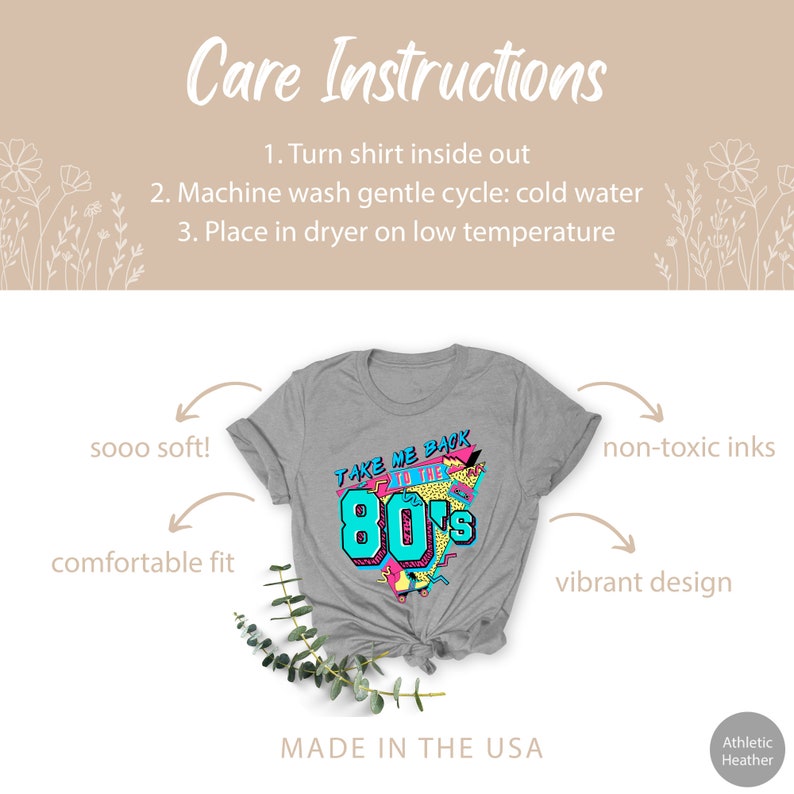 Care Instructions

1. Turn shirt inside out
2. Machine wash gentle cycle: cold water
3. Place in dryer on low temperature

sooo soft!

comfortable fit

TAKE ME BACK
TO THE
80's

non-toxic inks

vibrant design

MADE IN THE USA

Athletic
Heather